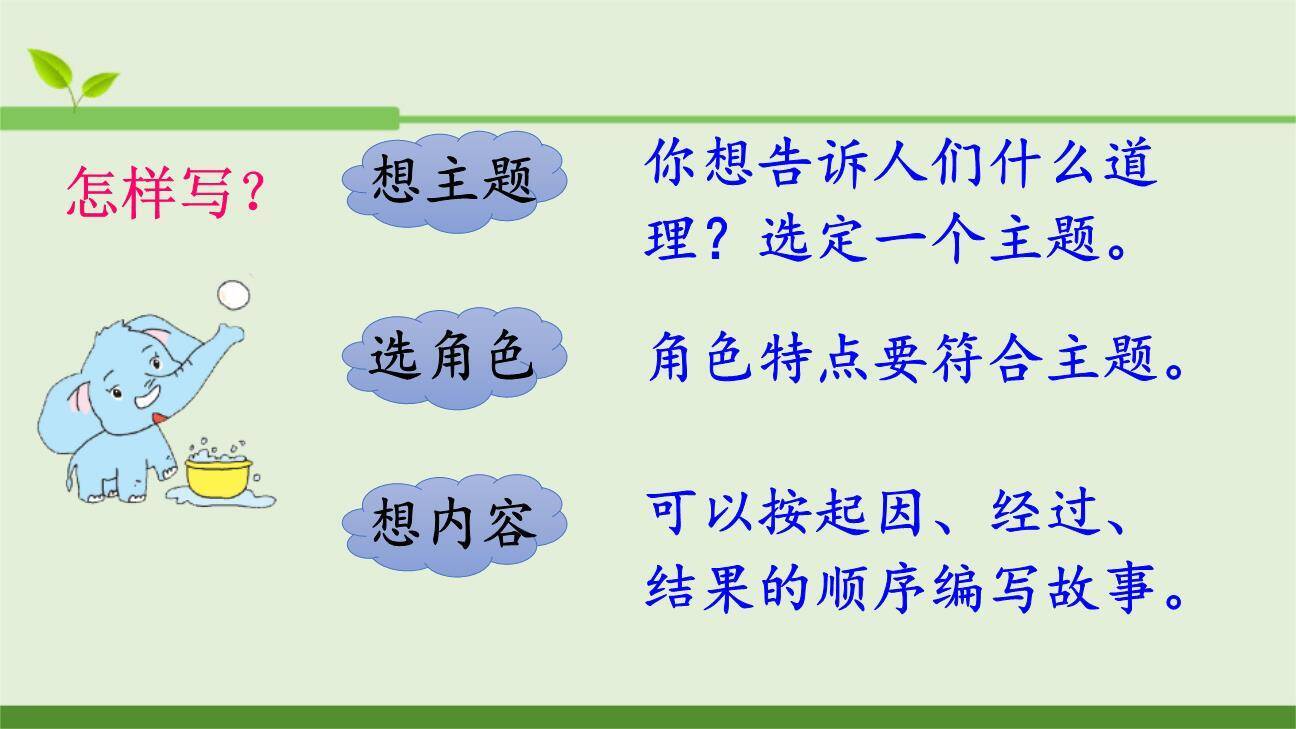 怎样写？

想主题

你想告诉人们什么道理？选定一个主题。

选角色

角色特点要符合主题。

想内容

可以按起因、经过、结果的顺序编写故事。